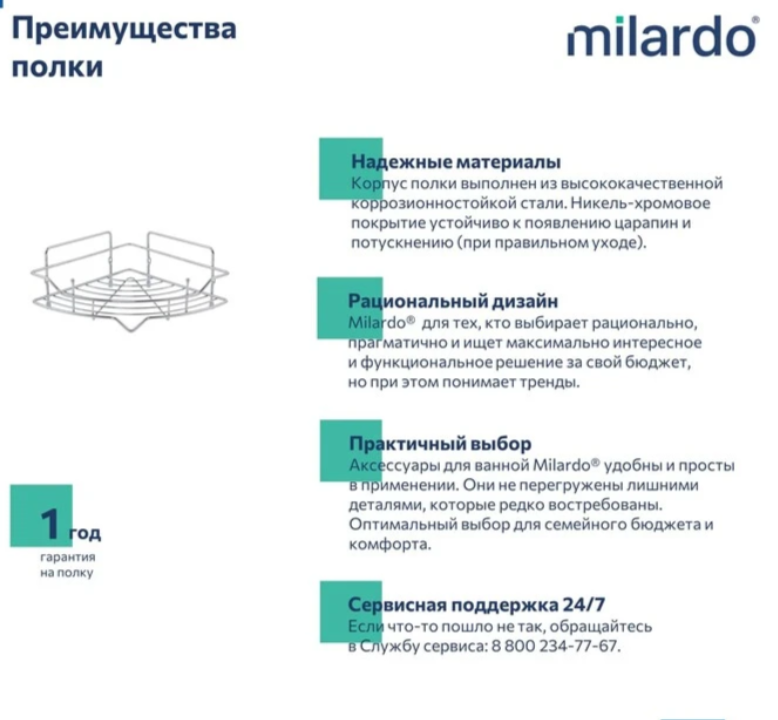 Преимущества полки

milardo®

Надежные материалы
Корпус полки выполнен из высококачественной коррозионностойкой стали. Никель-хромовое покрытие устойчиво к появлению царапин и потускнению (при правильном уходе).

Рациональный дизайн
Milardo® для тех, кто выбирает рационально, прагматично и ищет максимально интересное и функциональное решение за свой бюджет, но при этом понимает тренды.

Практичный выбор
Аксессуары для ванной Milardo® удобны и просты в применении. Они не перегружены лишними деталями, которые редко востребованы. Оптимальный выбор для семейного бюджета и комфорта.

Сервисная поддержка 24/7
Если что-то пошло не так, обращайтесь в Службу сервиса: 8 800 234-77-67.

1 год
гарантия на полку